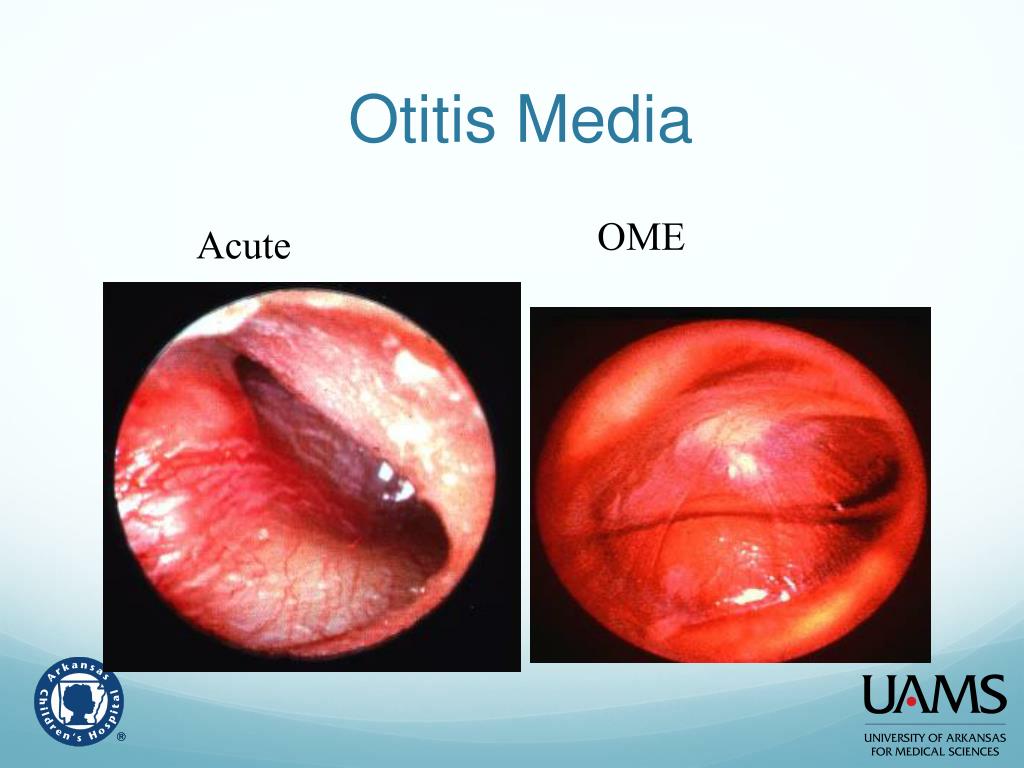 Otitis Media

Acute

OME

Arkansas Children's Hospital ®

UAMS
UNIVERSITY OF ARKANSAS FOR MEDICAL SCIENCES